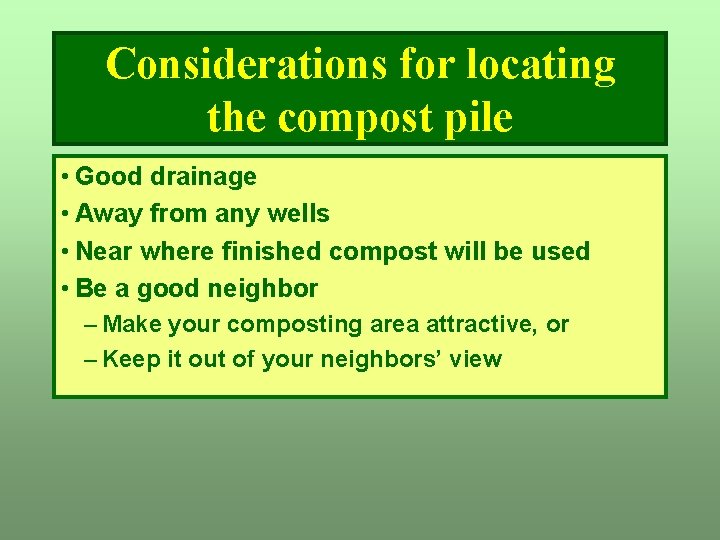 Considerations for locating the compost pile

• Good drainage
• Away from any wells
• Near where finished compost will be used
• Be a good neighbor
– Make your composting area attractive, or
– Keep it out of your neighbors' view